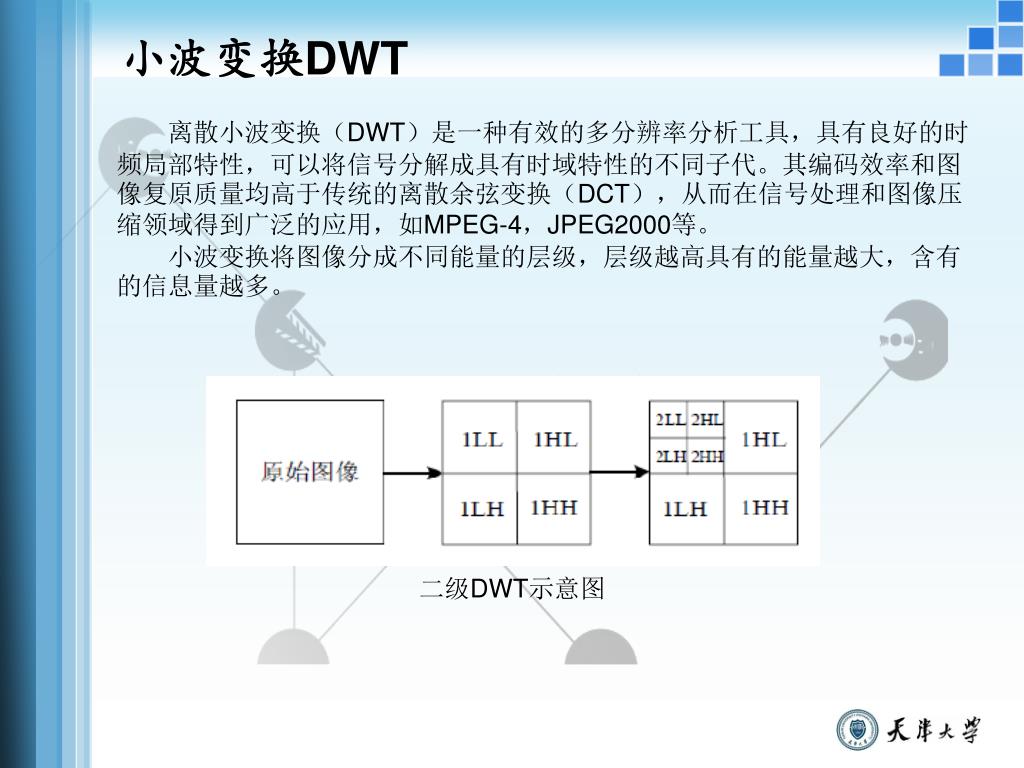 小波变换DWT

离散小波变换（DWT）是一种有效的多分辨率分析工具，具有良好的时频局部特性，可以将信号分解成具有时域特性的不同子代。其编码效率和图像复原质量均高于传统的离散余弦变换（DCT），从而在信号处理和图像压缩领域得到广泛的应用，如MPEG-4，JPEG2000等。

小波变换将图像分成不同能量的层级，层级越高具有的能量越大，含有的信息量越多。

原始图像

1LL 1HL
1LH 1HH

2LL 2HL
2LH 2HH
1HL
1LH 1HH

二级DWT示意图

天津大学